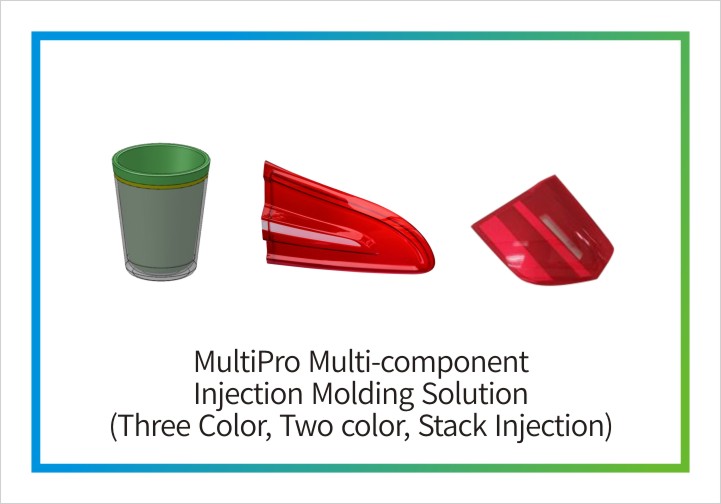 MultiPro Multi-component
Injection Molding Solution
(Three Color, Two color, Stack Injection)